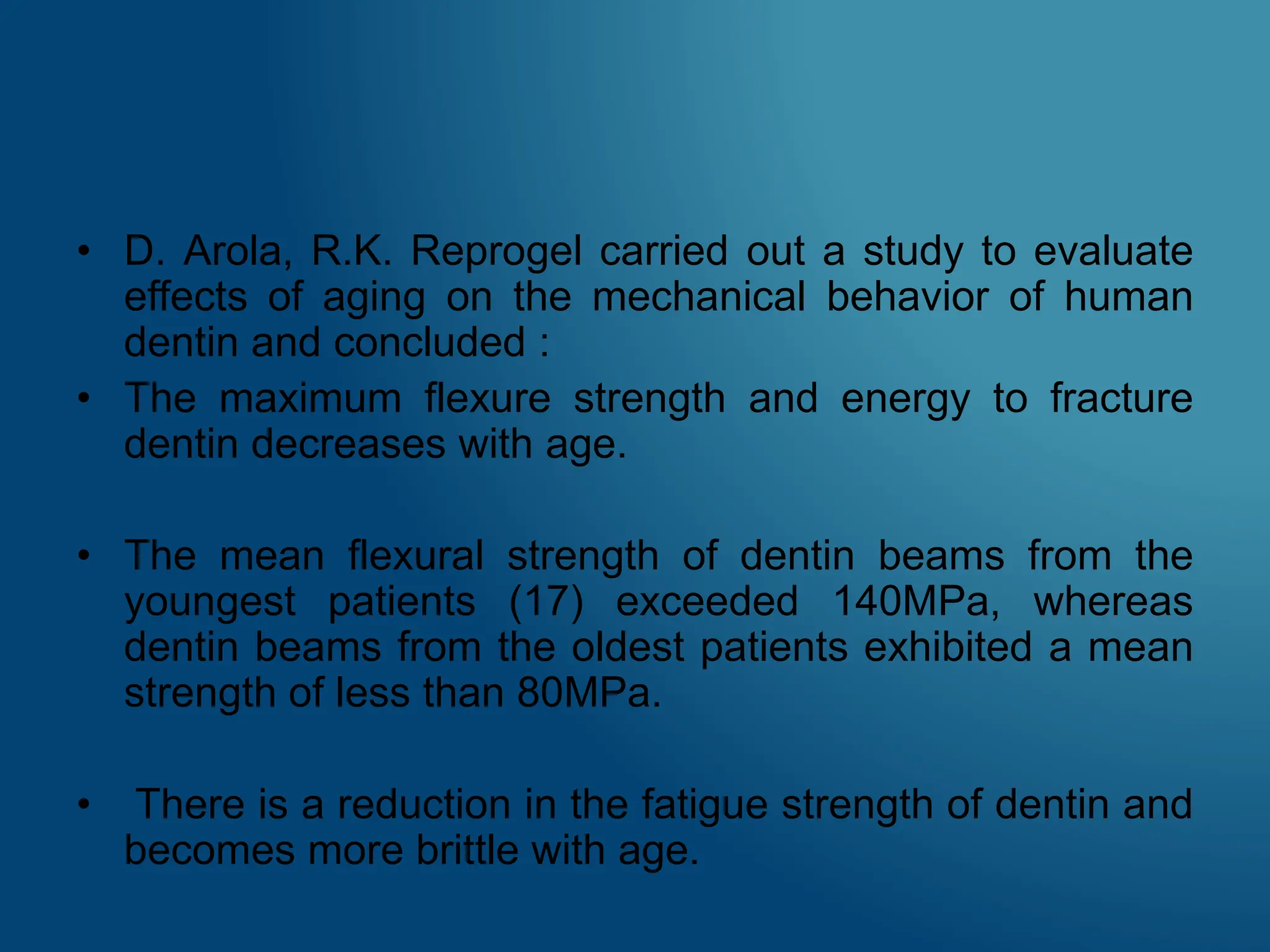 • D. Arola, R.K. Reprogel carried out a study to evaluate effects of aging on the mechanical behavior of human dentin and concluded :

• The maximum flexure strength and energy to fracture dentin decreases with age.

• The mean flexural strength of dentin beams from the youngest patients (17) exceeded 140MPa, whereas dentin beams from the oldest patients exhibited a mean strength of less than 80MPa.

• There is a reduction in the fatigue strength of dentin and becomes more brittle with age.